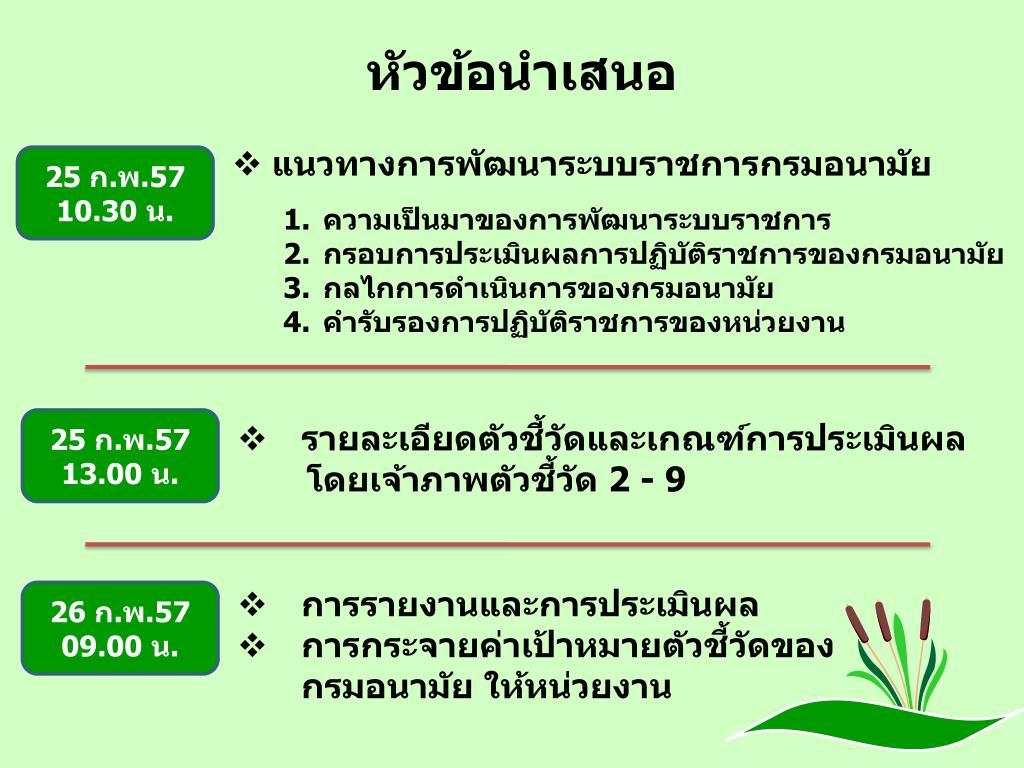 หัวข้อนำเสนอ

25 ก.พ.57
10.30 น.

❖ แนวทางการพัฒนาระบบราชการกรมอนามัย

1. ความเป็นมาของการพัฒนาระบบราชการ
2. กรอบการประเมินผลการปฏิบัติราชการของกรมอนามัย
3. กลไกการดำเนินการของกรมอนามัย
4. คำรับรองการปฏิบัติราชการของหน่วยงาน

25 ก.พ.57
13.00 น.

❖ รายละเอียดตัวชี้วัดและเกณฑ์การประเมินผล โดยเจ้าภาพตัวชี้วัด 2 - 9

26 ก.พ.57
09.00 น.

❖ การรายงานและการประเมินผล
❖ การกระจายค่าเป้าหมายตัวชี้วัดของกรมอนามัย ให้หน่วยงาน